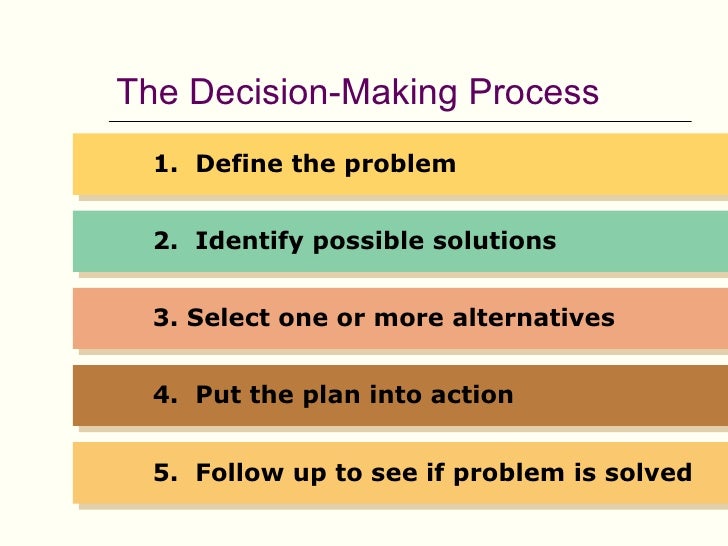 The Decision-Making Process

1. Define the problem

2. Identify possible solutions

3. Select one or more alternatives

4. Put the plan into action

5. Follow up to see if problem is solved